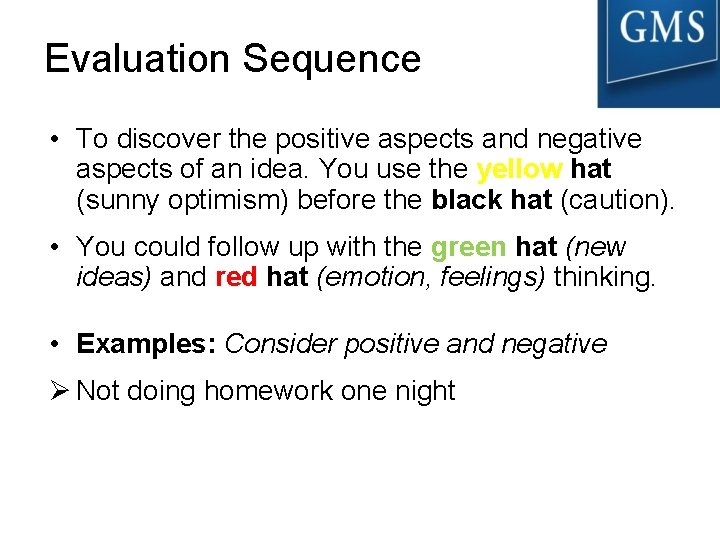 GMS

Evaluation Sequence

• To discover the positive aspects and negative aspects of an idea. You use the yellow hat (sunny optimism) before the black hat (caution).

• You could follow up with the green hat (new ideas) and red hat (emotion, feelings) thinking.

• Examples: Consider positive and negative

➢ Not doing homework one night